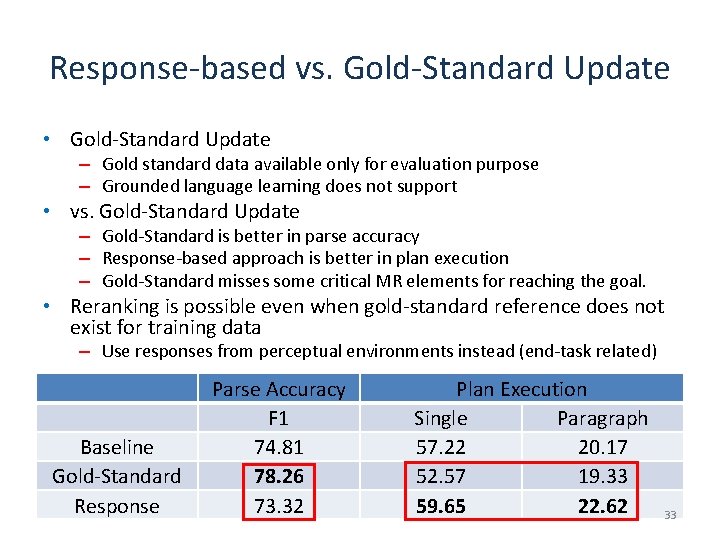 Response-based vs. Gold-Standard Update

• Gold-Standard Update
– Gold standard data available only for evaluation purpose
– Grounded language learning does not support
• vs. Gold-Standard Update
– Gold-Standard is better in parse accuracy
– Response-based approach is better in plan execution
– Gold-Standard misses some critical MR elements for reaching the goal.
• Reranking is possible even when gold-standard reference does not exist for training data
– Use responses from perceptual environments instead (end-task related)

| | Parse Accuracy | Plan Execution | |
|---|---|---|---|
| | F1 | Single | Paragraph |
| Baseline | 74.81 | 57.22 | 20.17 |
| Gold-Standard | **78.26** | 52.57 | 19.33 |
| Response | 73.32 | **59.65** | **22.62** |

33